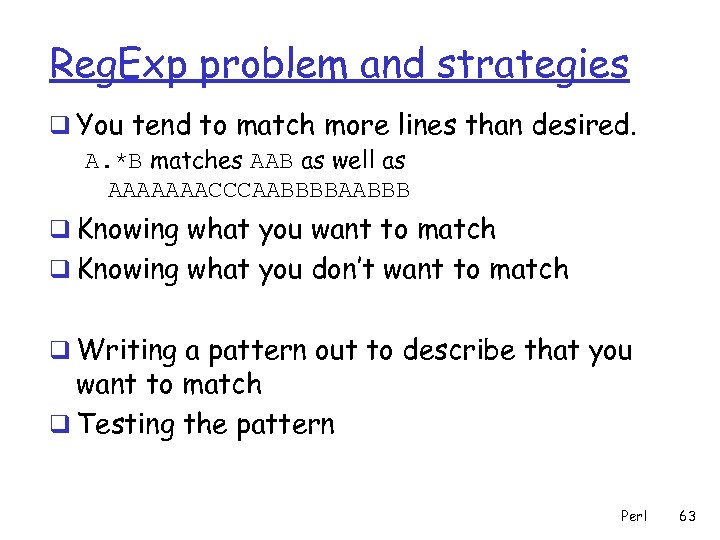 RegExp problem and strategies

❑ You tend to match more lines than desired.
A.*B matches AAB as well as AAAAAAACCCAABBBBAABBB

❑ Knowing what you want to match
❑ Knowing what you don't want to match

❑ Writing a pattern out to describe that you want to match
❑ Testing the pattern

Perl 63